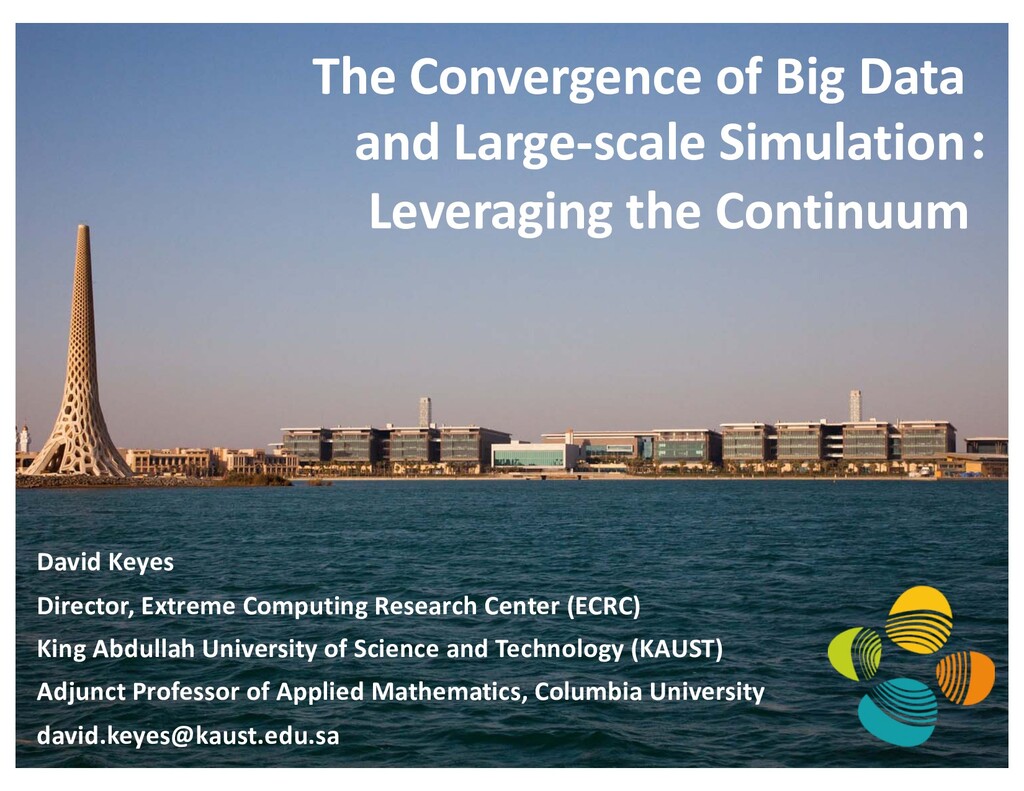 The Convergence of Big Data and Large-scale Simulation: Leveraging the Continuum

David Keyes
Director, Extreme Computing Research Center (ECRC)
King Abdullah University of Science and Technology (KAUST)
Adjunct Professor of Applied Mathematics, Columbia University
david.keyes@kaust.edu.sa